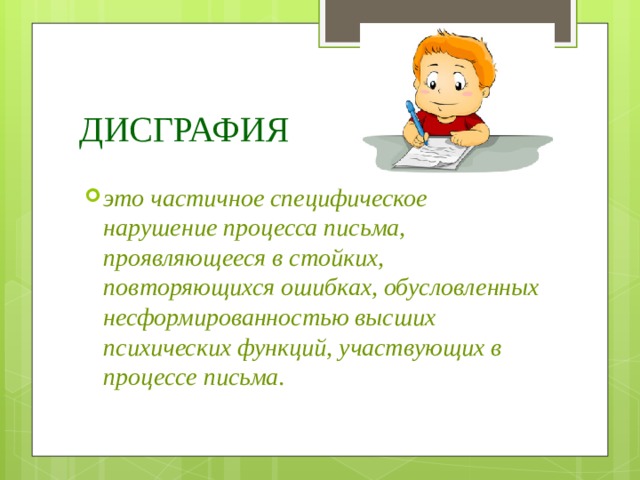 ДИСГРАФИЯ

это частичное специфическое нарушение процесса письма, проявляющееся в стойких, повторяющихся ошибках, обусловленных несформированностью высших психических функций, участвующих в процессе письма.